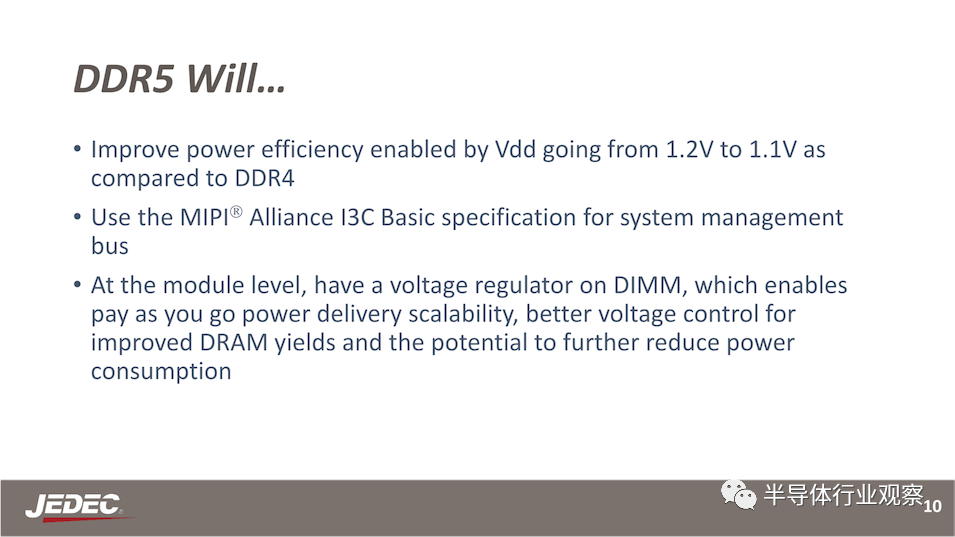 DDR5 Will…

• Improve power efficiency enabled by Vdd going from 1.2V to 1.1V as compared to DDR4

• Use the MIPI® Alliance I3C Basic specification for system management bus

• At the module level, have a voltage regulator on DIMM, which enables pay as you go power delivery scalability, better voltage control for improved DRAM yields and the potential to further reduce power consumption

JEDEC

半导体行业观察

10